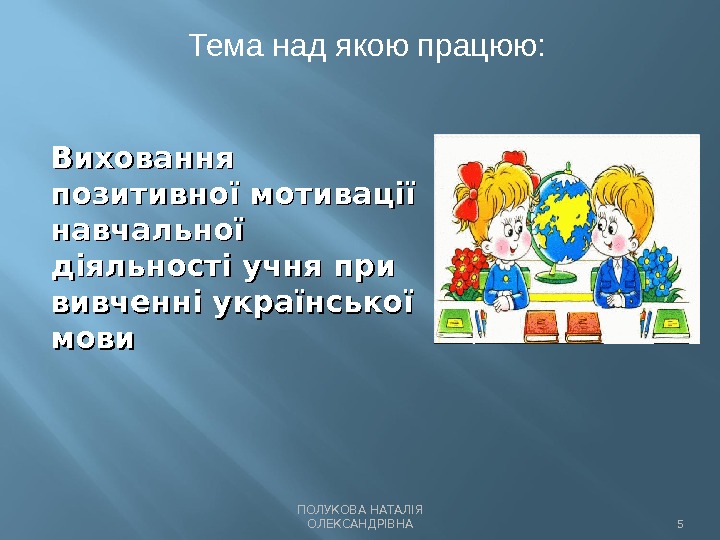 Тема над якою працюю:

Виховання позитивної мотивації навчальної діяльності учня при вивченні української мови

ПОЛУКОВА НАТАЛІЯ ОЛЕКСАНДРІВНА

5